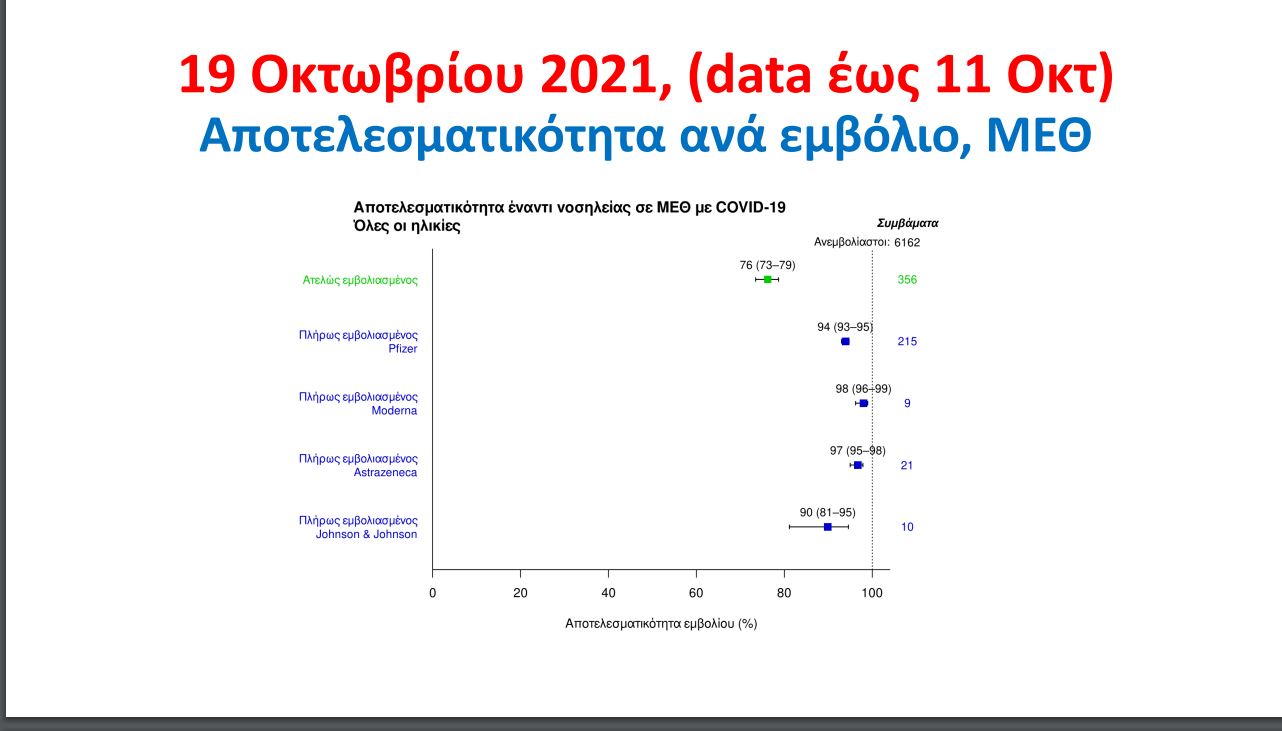 19 Οκτωβρίου 2021, (data έως 11 Οκτ)
Αποτελεσματικότητα ανά εμβόλιο, ΜΕΘ

Αποτελεσματικότητα έναντι νοσηλείας σε ΜΕΘ με COVID-19
Όλες οι ηλικίες

Συμβάματα
Ανεμβολίαστοι: 6162

Ατελώς εμβολιασμένος 76 (73–79) 356

Πλήρως εμβολιασμένος Pfizer 94 (93–95) 215

Πλήρως εμβολιασμένος Moderna 98 (96–99) 9

Πλήρως εμβολιασμένος Astrazeneca 97 (95–98) 21

Πλήρως εμβολιασμένος Johnson & Johnson 90 (81–95) 10

0 20 40 60 80 100

Αποτελεσματικότητα εμβολίου (%)